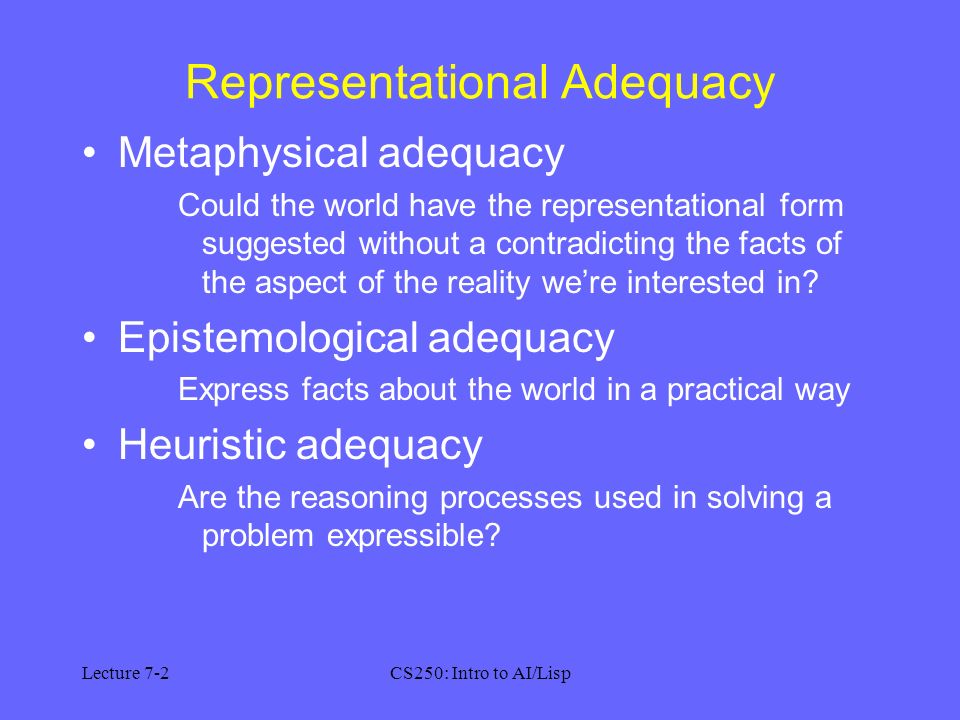 Representational Adequacy

• Metaphysical adequacy

Could the world have the representational form suggested without a contradicting the facts of the aspect of the reality we're interested in?

• Epistemological adequacy

Express facts about the world in a practical way

• Heuristic adequacy

Are the reasoning processes used in solving a problem expressible?

Lecture 7-2

CS250: Intro to AI/Lisp